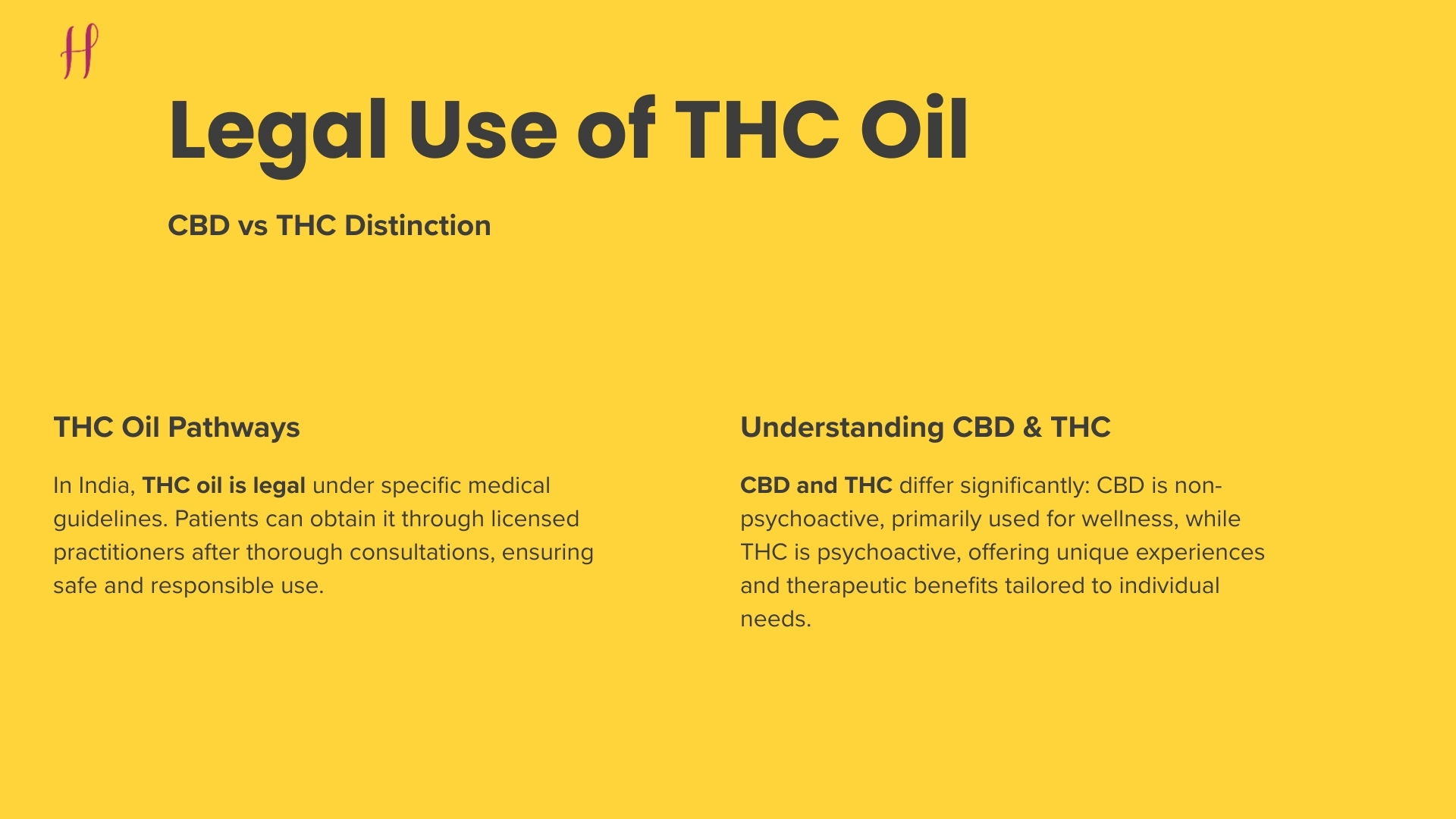 H

Legal Use of THC Oil

CBD vs THC Distinction

THC Oil Pathways

In India, THC oil is legal under specific medical guidelines. Patients can obtain it through licensed practitioners after thorough consultations, ensuring safe and responsible use.

Understanding CBD & THC

CBD and THC differ significantly: CBD is non-psychoactive, primarily used for wellness, while THC is psychoactive, offering unique experiences and therapeutic benefits tailored to individual needs.